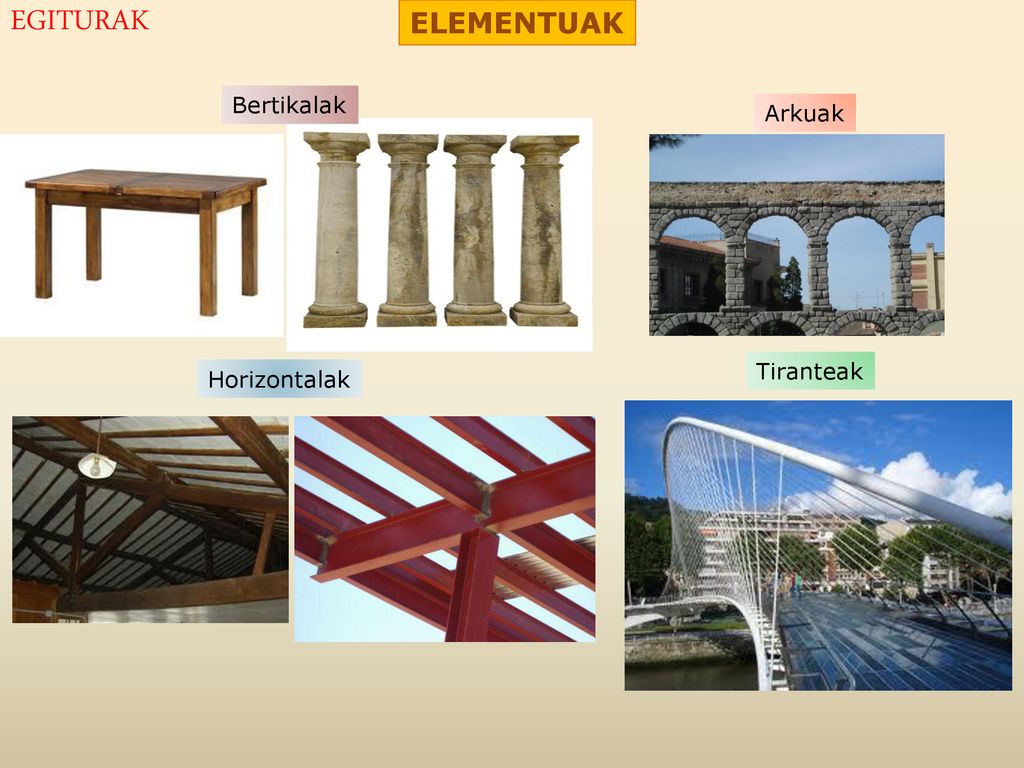 EGITURAK

ELEMENTUAK

Bertikalak

Arkuak

Horizontalak

Tiranteak